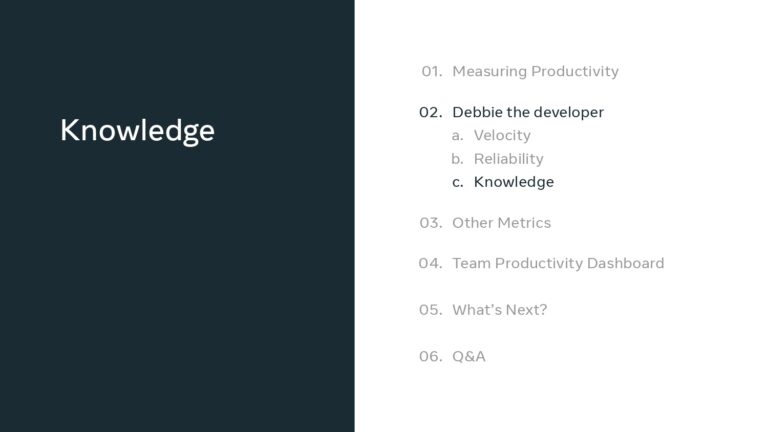 Knowledge

01. Measuring Productivity

02. Debbie the developer
a. Velocity
b. Reliability
c. Knowledge

03. Other Metrics

04. Team Productivity Dashboard

05. What's Next?

06. Q&A